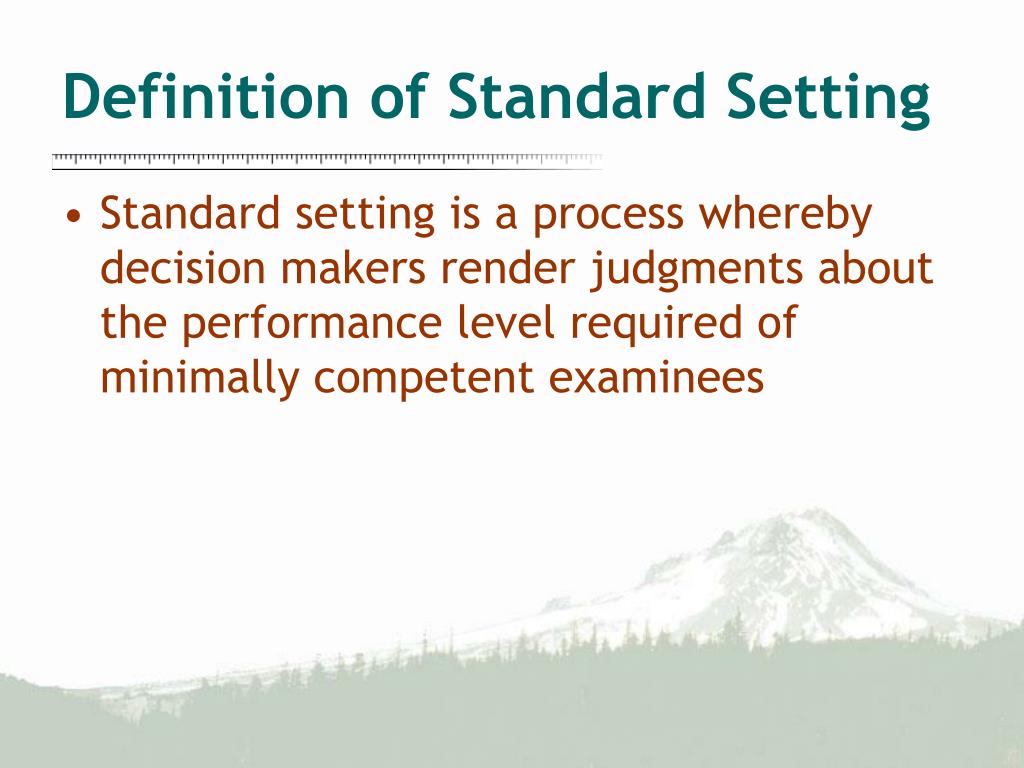 Definition of Standard Setting

• Standard setting is a process whereby decision makers render judgments about the performance level required of minimally competent examinees